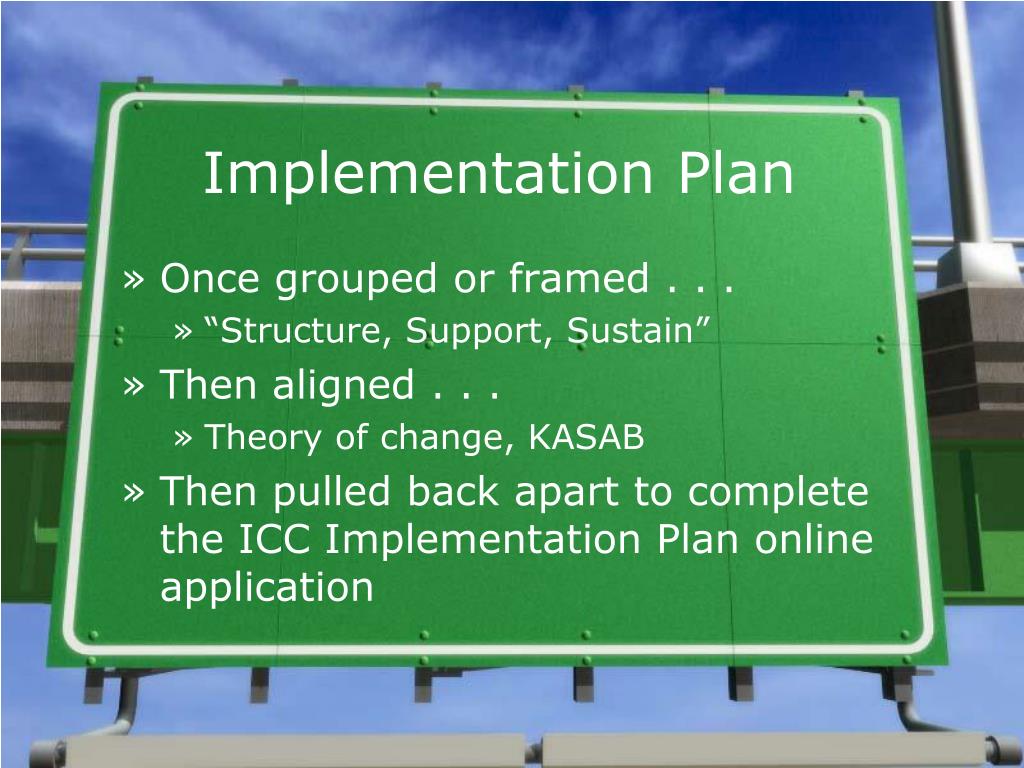 Implementation Plan

» Once grouped or framed . . .

» “Structure, Support, Sustain”

» Then aligned . . .

» Theory of change, KASAB

» Then pulled back apart to complete the ICC Implementation Plan online application